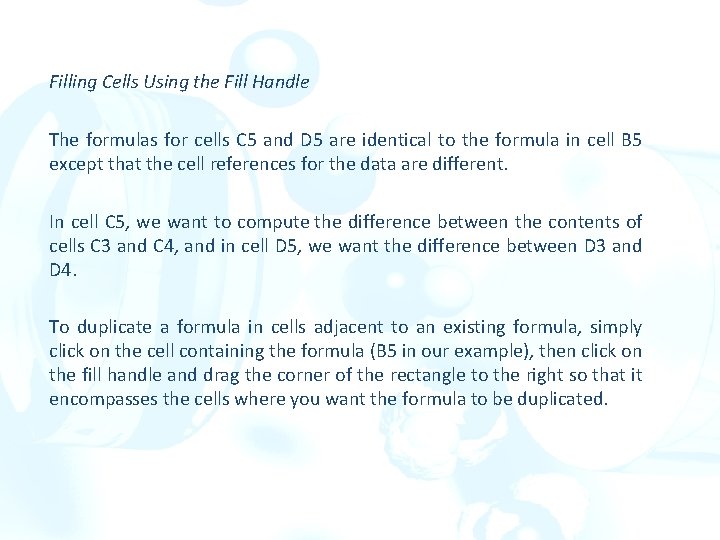 Filling Cells Using the Fill Handle

The formulas for cells C5 and D5 are identical to the formula in cell B5 except that the cell references for the data are different.

In cell C5, we want to compute the difference between the contents of cells C3 and C4, and in cell D5, we want the difference between D3 and D4.

To duplicate a formula in cells adjacent to an existing formula, simply click on the cell containing the formula (B5 in our example), then click on the fill handle and drag the corner of the rectangle to the right so that it encompasses the cells where you want the formula to be duplicated.